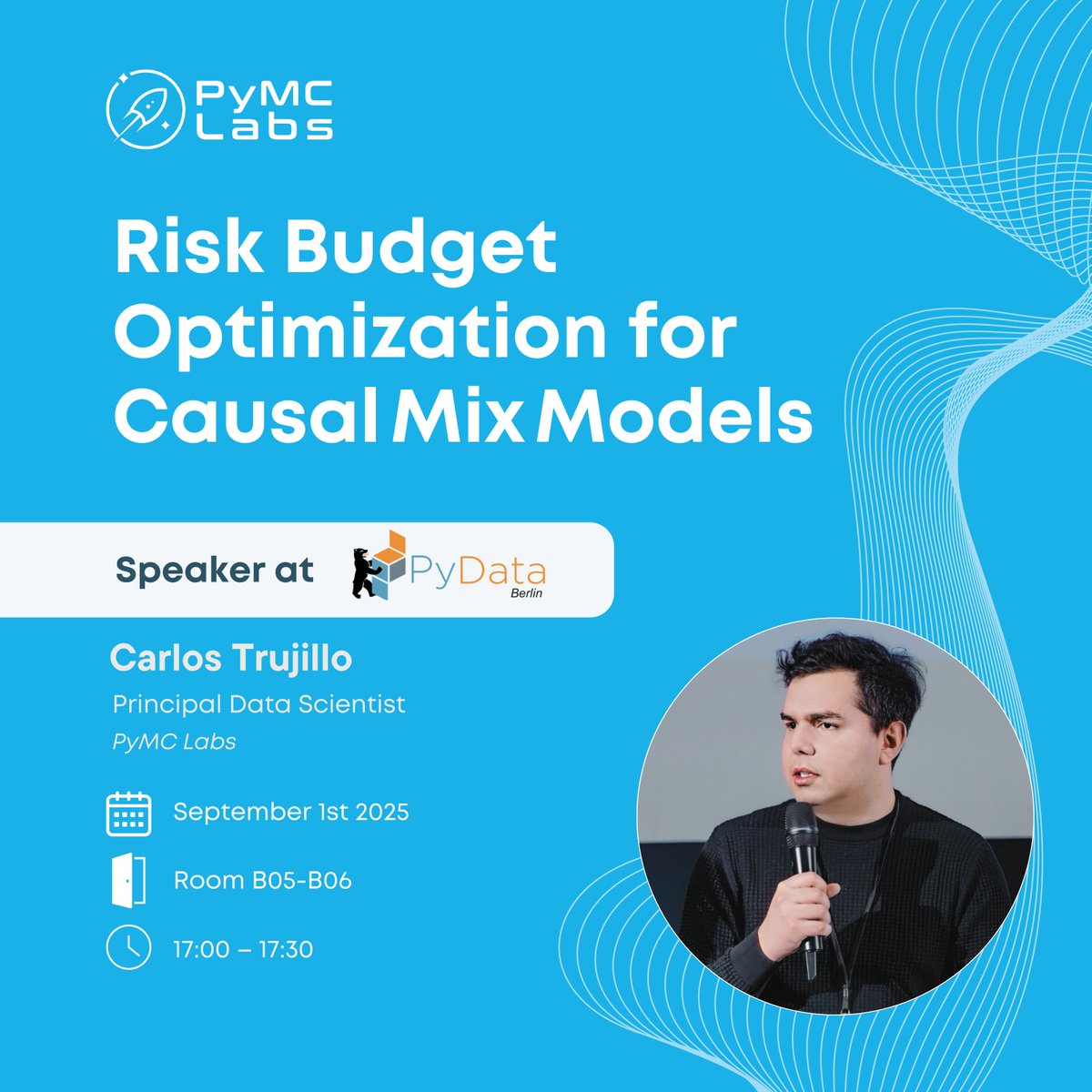 PyMC Labs

Risk Budget Optimization for Causal Mix Models

Speaker at PyData Berlin

Carlos Trujillo

Principal Data Scientist

PyMC Labs

September 1st 2025

Room B05-B06

17:00 – 17:30